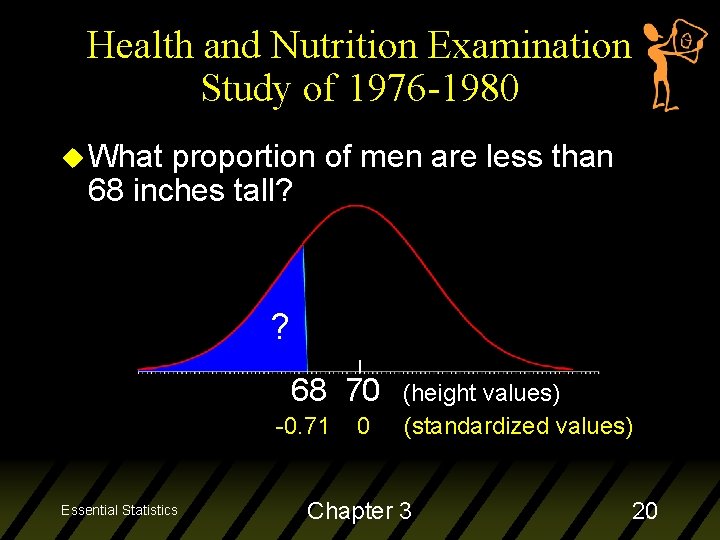 Health and Nutrition Examination Study of 1976-1980

What proportion of men are less than 68 inches tall?

?

68 70 (height values)
-0.71 0 (standardized values)

Essential Statistics
Chapter 3
20